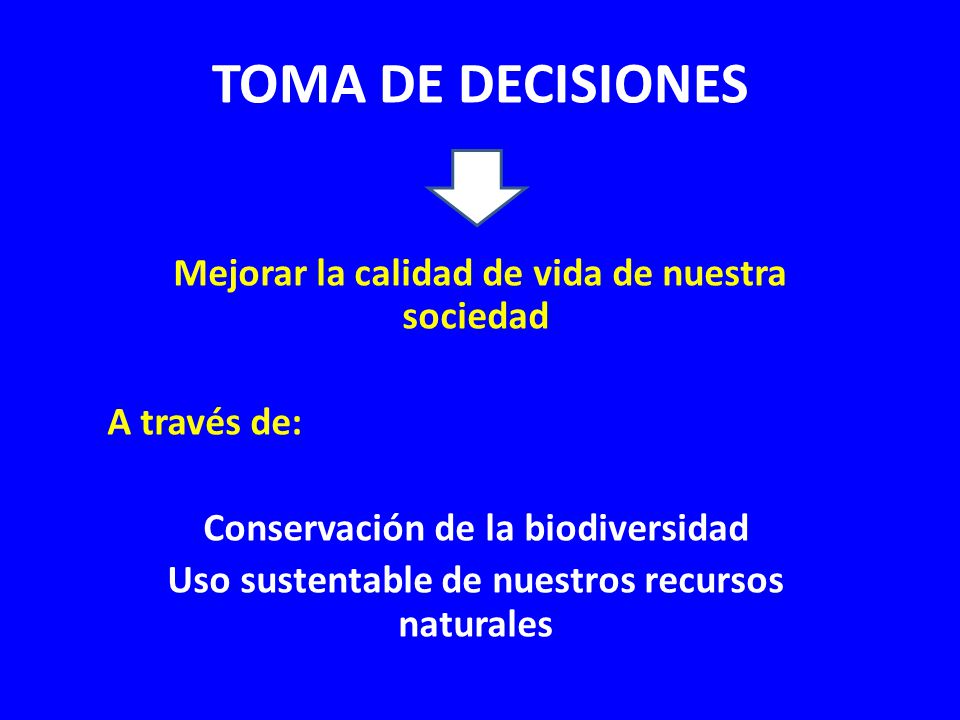 TOMA DE DECISIONES

Mejorar la calidad de vida de nuestra sociedad

A través de:

Conservación de la biodiversidad
Uso sustentable de nuestros recursos naturales